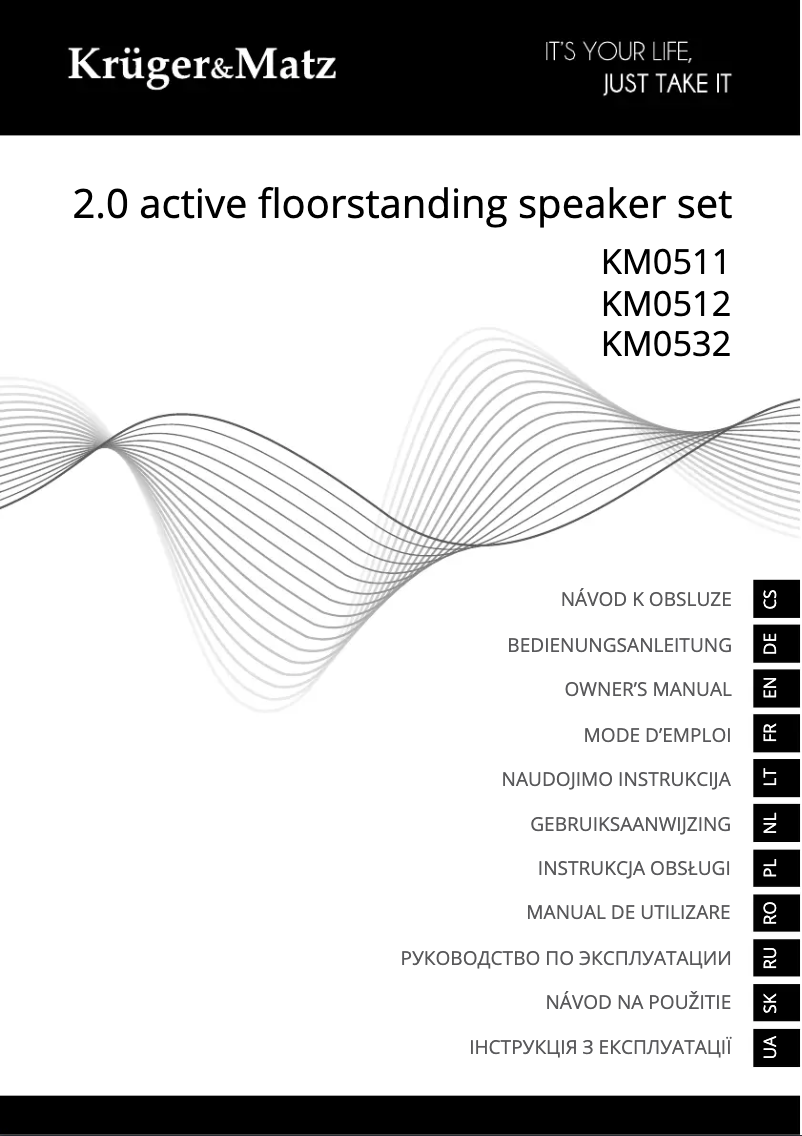 Krüger&Matz

IT'S YOUR LIFE, JUST TAKE IT

2.0 active floorstanding speaker set

KM0511
KM0512
KM0532

NÁVOD K OBSLUZE CS
BEDIENUNGSANLEITUNG DE
OWNER'S MANUAL EN
MODE D'EMPLOI FR
NAUDOJIMO INSTRUKCIJA LT
GEBRUIKSAANWIJZING NL
INSTRUKCJA OBSŁUGI PL
MANUAL DE UTILIZARE RO
РУКОВОДСТВО ПО ЭКСПЛУАТАЦИИ RU
NÁVOD NA POUŽITIE SK
ІНСТРУКЦІЯ З ЕКСПЛУАТАЦІЇ UA